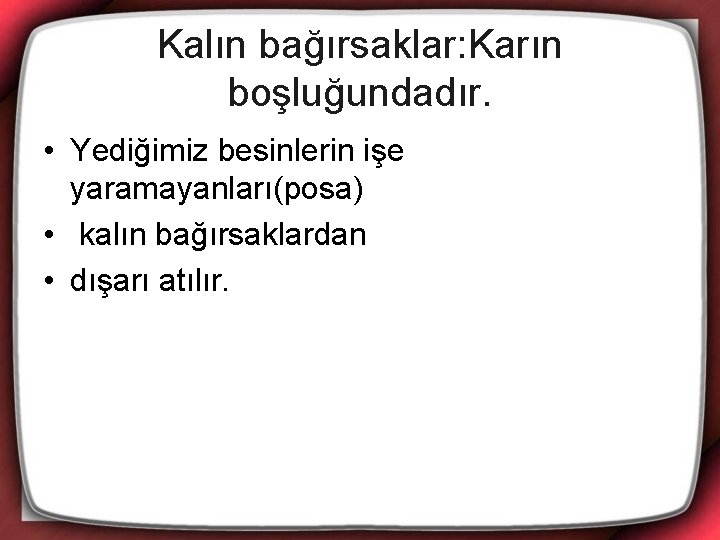 Kalın bağırsaklar:Karın boşluğundadır.

• Yediğimiz besinlerin işe yaramayanları(posa)
• kalın bağırsaklardan
• dışarı atılır.